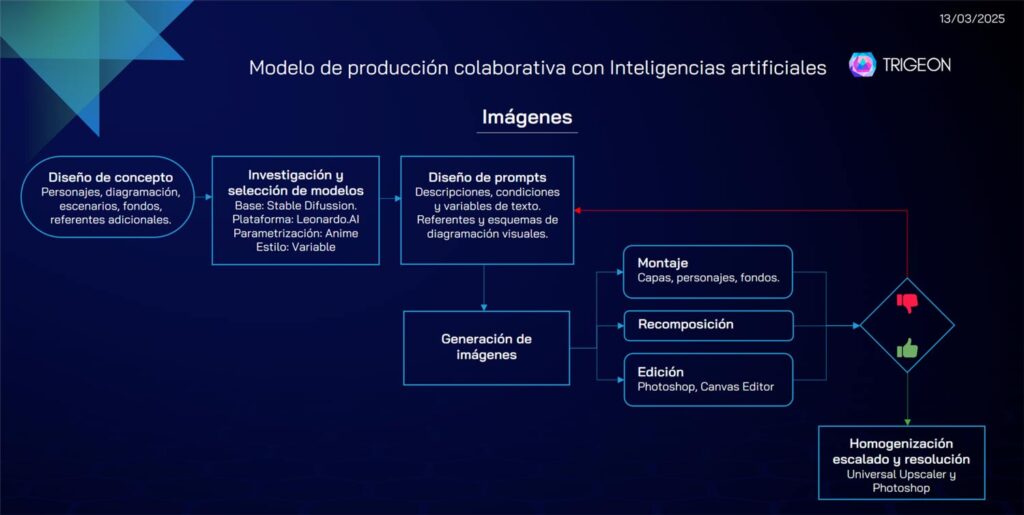 13/03/2025

Modelo de producción colaborativa con Inteligencias artificiales

TRIGEON

Imágenes

Diseño de concepto
Personajes, diagramación, escenarios, fondos, referentes adicionales.

Investigación y selección de modelos
Base: Stable Difussion.
Plataforma: Leonardo.AI
Parametrización: Anime
Estilo: Variable

Diseño de prompts
Descripciones, condiciones y variables de texto. Referentes y esquemas de diagramación visuales.

Generación de imágenes

Montaje
Capas, personajes, fondos.

Recomposición

Edición
Photoshop, Canvas Editor

Homogenización escalado y resolución
Universal Upscaler y Photoshop